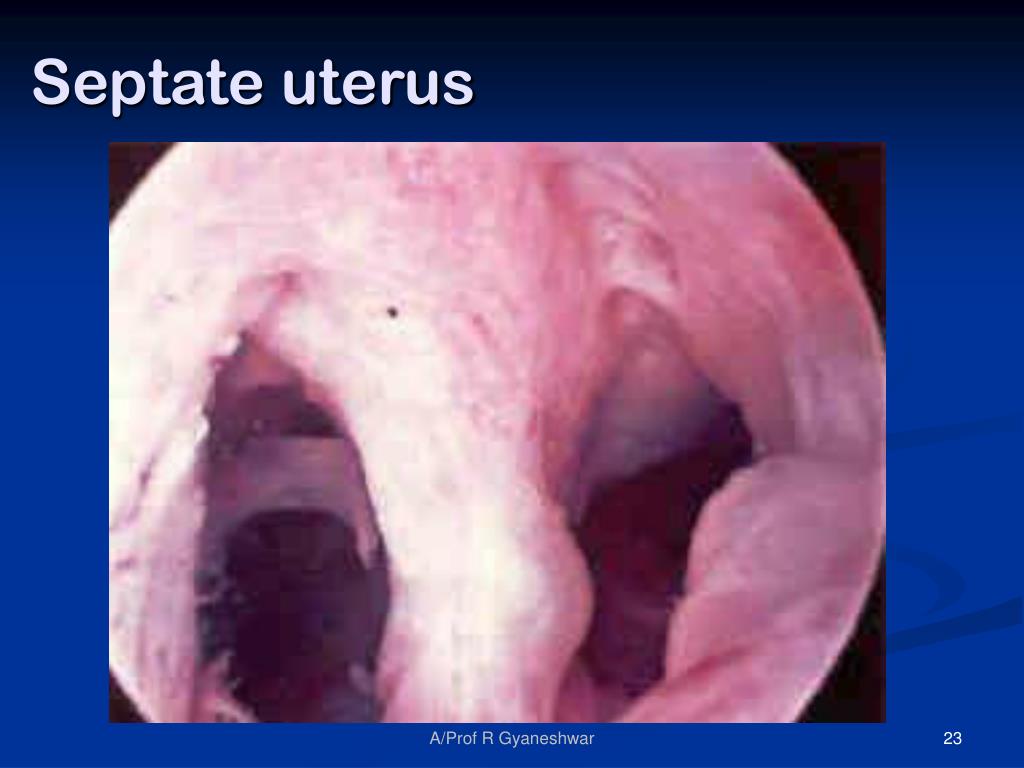 Septate uterus

A/Prof R Gyaneshwar

23